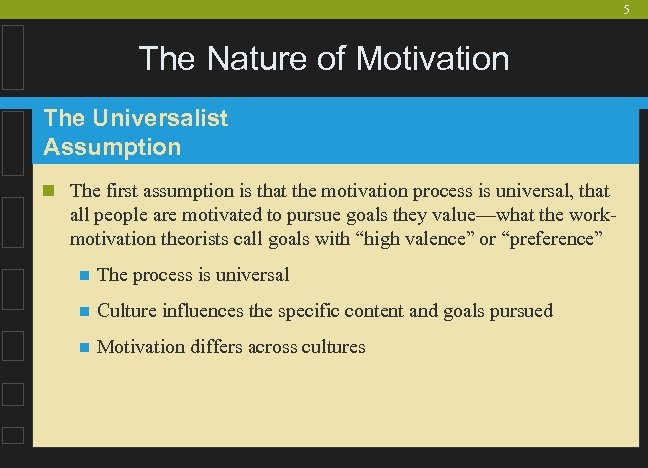 5

The Nature of Motivation

The Universalist Assumption

The first assumption is that the motivation process is universal, that all people are motivated to pursue goals they value—what the work-motivation theorists call goals with “high valence” or “preference”

The process is universal

Culture influences the specific content and goals pursued

Motivation differs across cultures